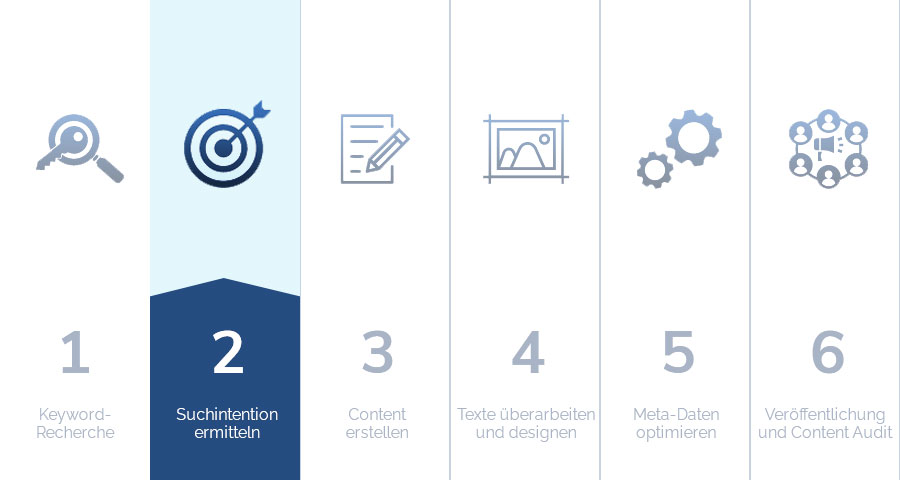 1

Keyword-Recherche

2

Suchintention ermitteln

3

Content erstellen

4

Texte überarbeiten und designen

5

Meta-Daten optimieren

6

Veröffentlichung und Content Audit